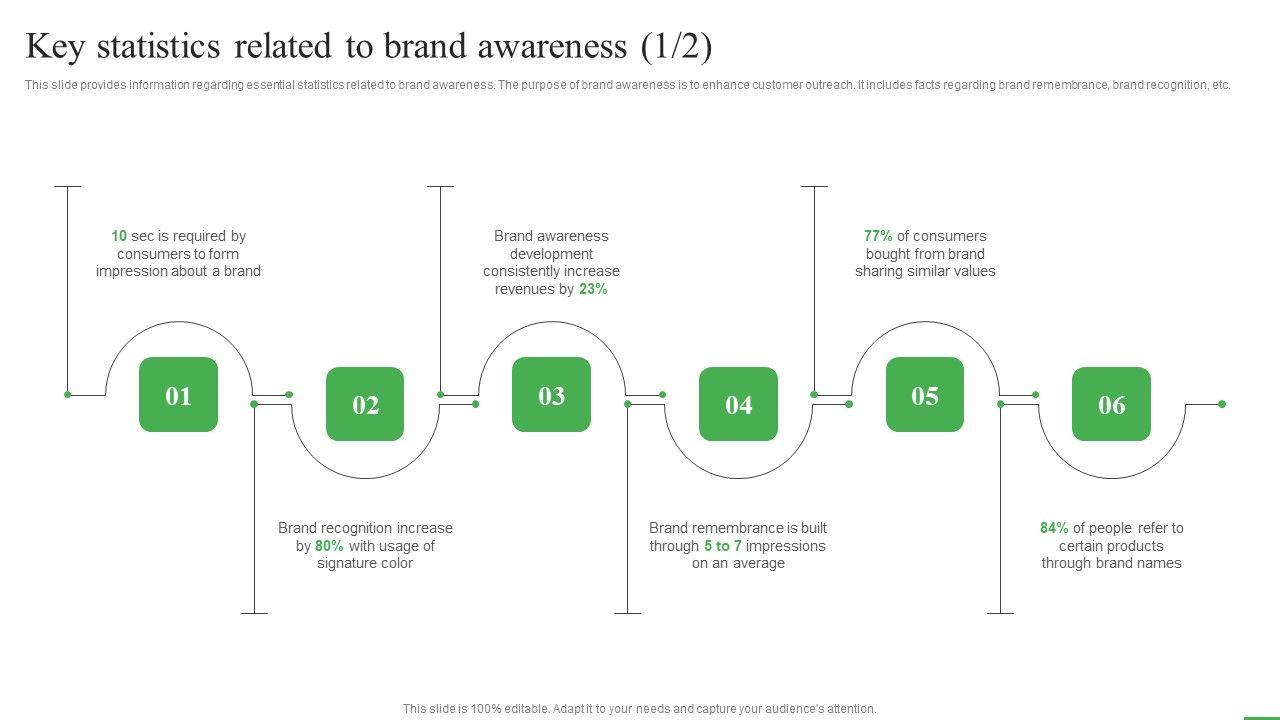 Key statistics related to brand awareness (1/2)

This slide provides information regarding essential statistics related to brand awareness. The purpose of brand awareness is to enhance customer outreach. It includes facts regarding brand remembrance, brand recognition, etc.

10 sec is required by consumers to form impression about a brand

Brand awareness development consistently increase revenues by 23%

77% of consumers bought from brand sharing similar values

01

02

03

04

05

06

Brand recognition increase by 80% with usage of signature color

Brand remembrance is built through 5 to 7 impressions on an average

84% of people refer to certain products through brand names

This slide is 100% editable. Adapt it to your needs and capture your audience's attention.